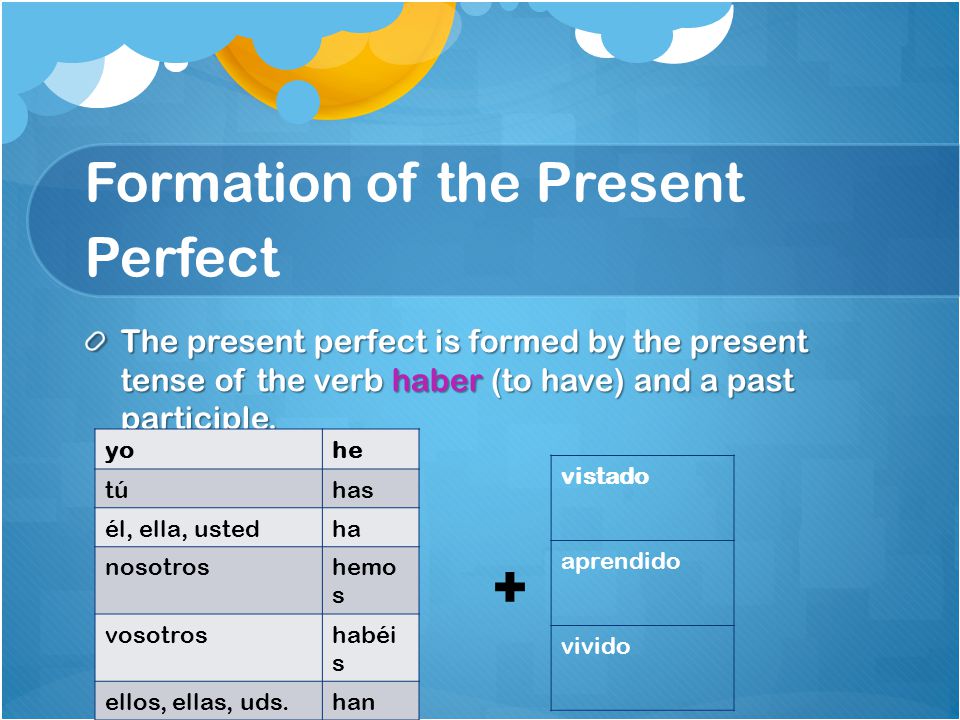 Formation of the Present Perfect

The present perfect is formed by the present tense of the verb haber (to have) and a past participle.

| yo | he |
|---|---|
| tú | has |
| él, ella, usted | ha |
| nosotros | hemos |
| vosotros | habéis |
| ellos, ellas, uds. | han |

+

| vistado |
|---|
| aprendido |
| vivido |